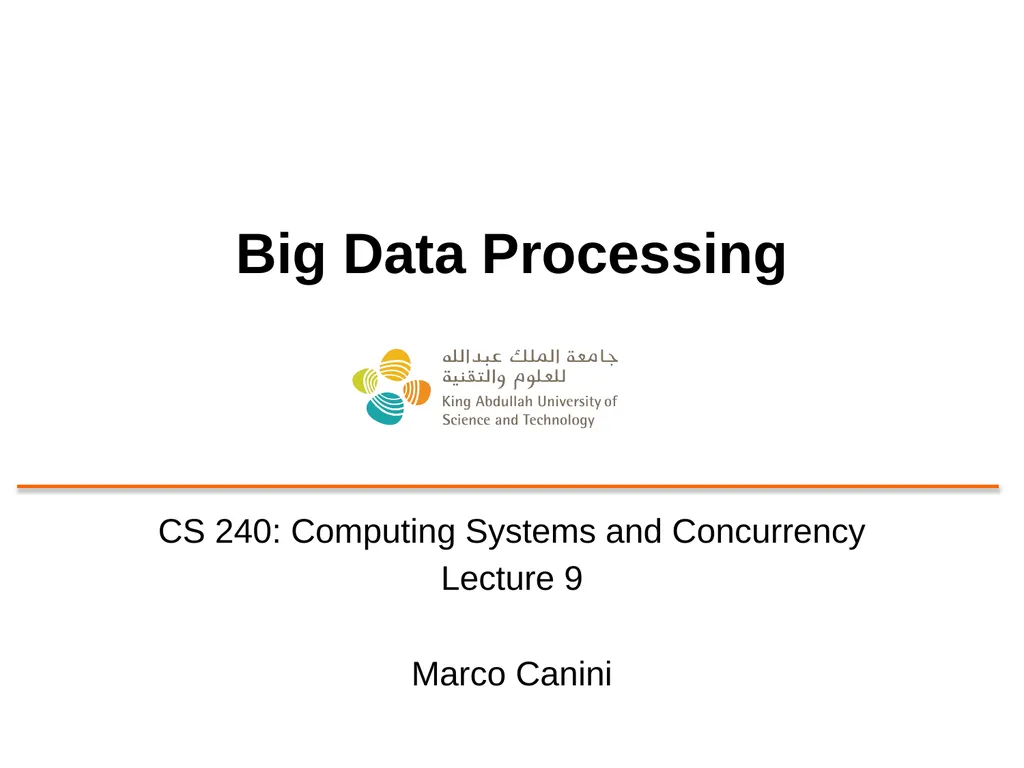 Big Data Processing

جامعة الملك عبدالله
للعلوم والتقنية
King Abdullah University of
Science and Technology

CS 240: Computing Systems and Concurrency
Lecture 9

Marco Canini